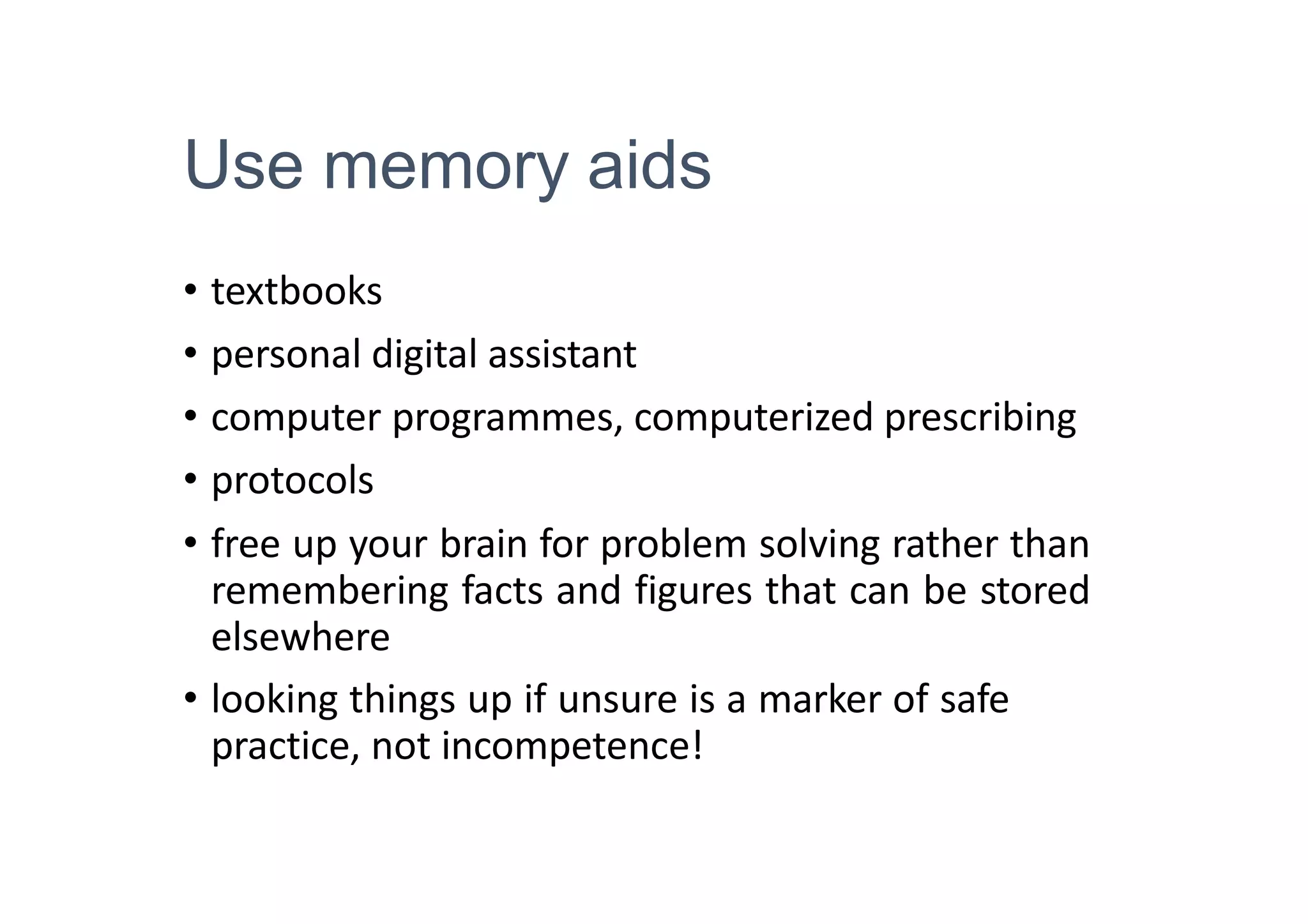 Use memory aids

• textbooks
• personal digital assistant
• computer programmes, computerized prescribing
• protocols
• free up your brain for problem solving rather than remembering facts and figures that can be stored elsewhere
• looking things up if unsure is a marker of safe practice, not incompetence!